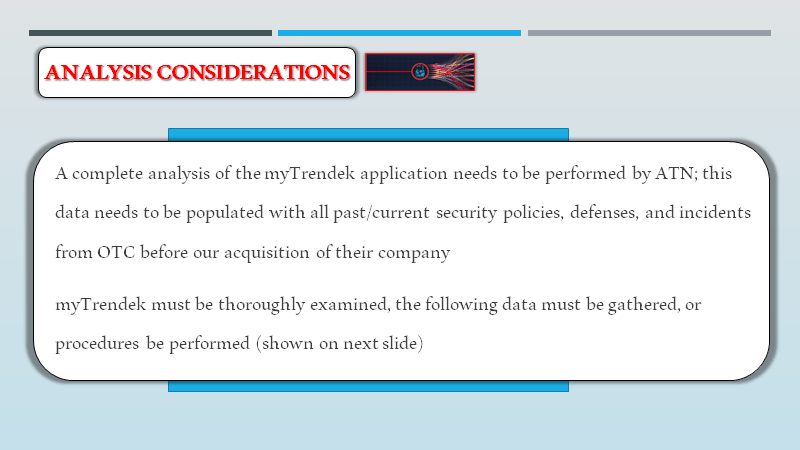 ANALYSIS CONSIDERATIONS

A complete analysis of the myTrendek application needs to be performed by ATN; this data needs to be populated with all past/current security policies, defenses, and incidents from OTC before our acquisition of their company

myTrendek must be thoroughly examined, the following data must be gathered, or procedures be performed (shown on next slide)